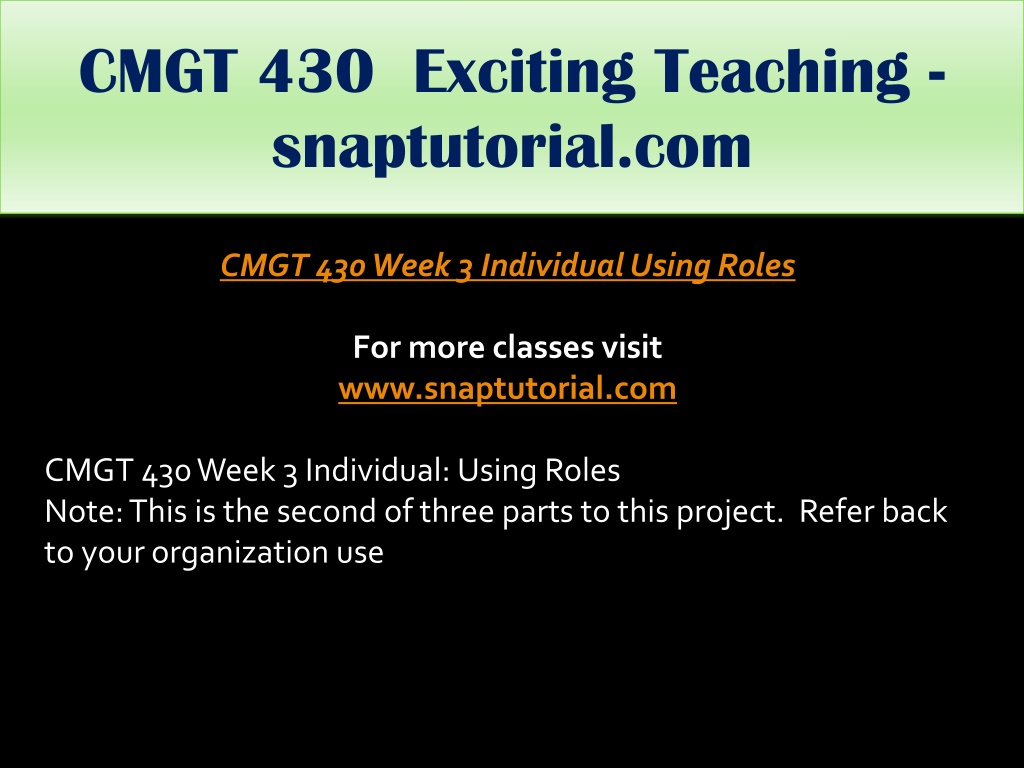 CMGT 430 Exciting Teaching - snaptutorial.com

CMGT 430 Week 3 Individual Using Roles

For more classes visit
www.snaptutorial.com

CMGT 430 Week 3 Individual: Using Roles
Note: This is the second of three parts to this project. Refer back to your organization use